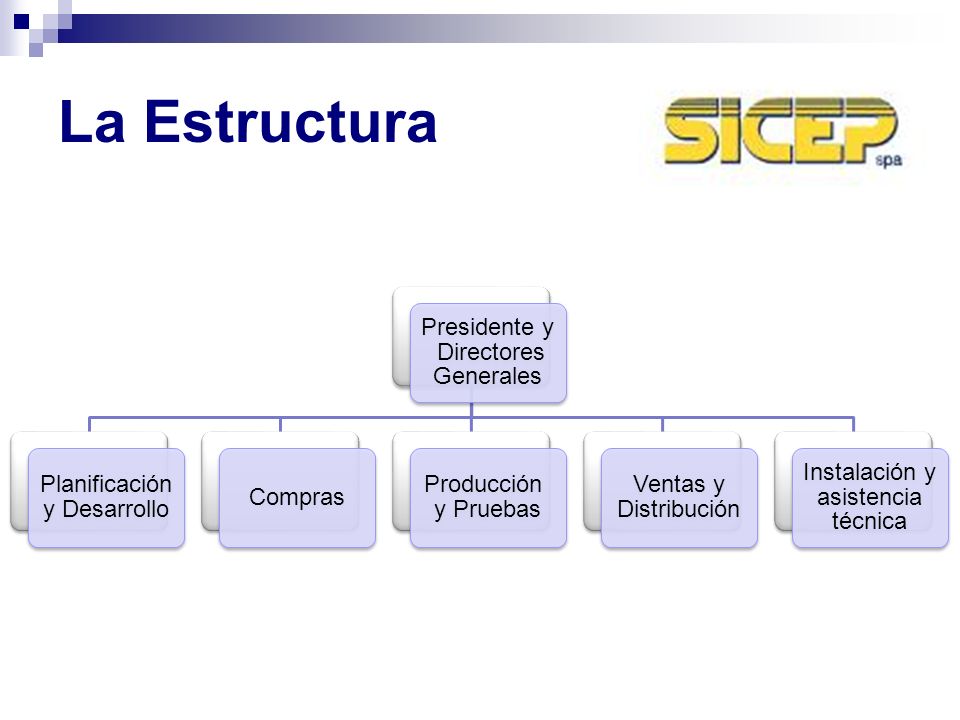 La Estructura

SICEP spa

Presidente y Directores Generales

Planificación y Desarrollo

Compras

Producción y Pruebas

Ventas y Distribución

Instalación y asistencia técnica